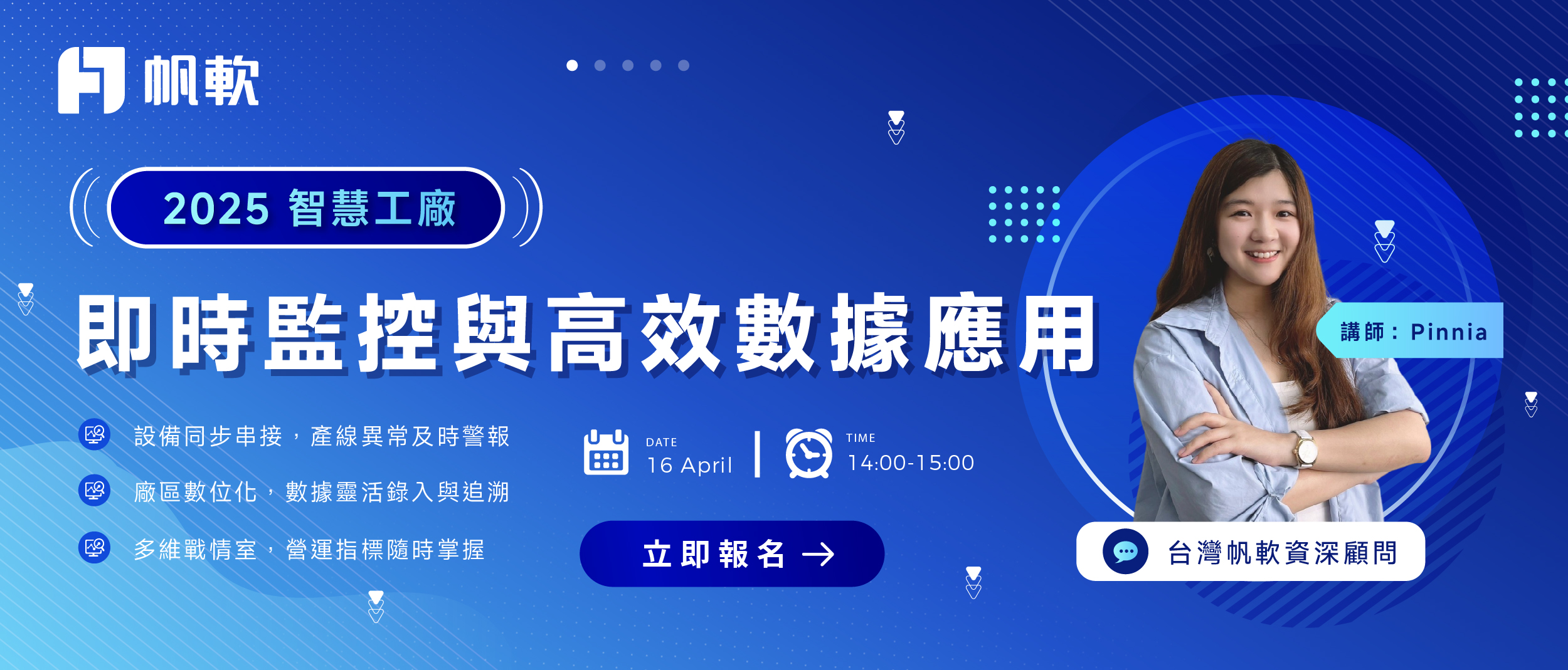 帆軟

2025 智慧工廠

即時監控與高效數據應用

設備同步串接，產線異常及時警報

廠區數位化，數據靈活錄入與追溯

多維戰情室，營運指標隨時掌握

DATE
16 April

TIME
14:00-15:00

立即報名 →

講師：Pinnia

台灣帆軟資深顧問